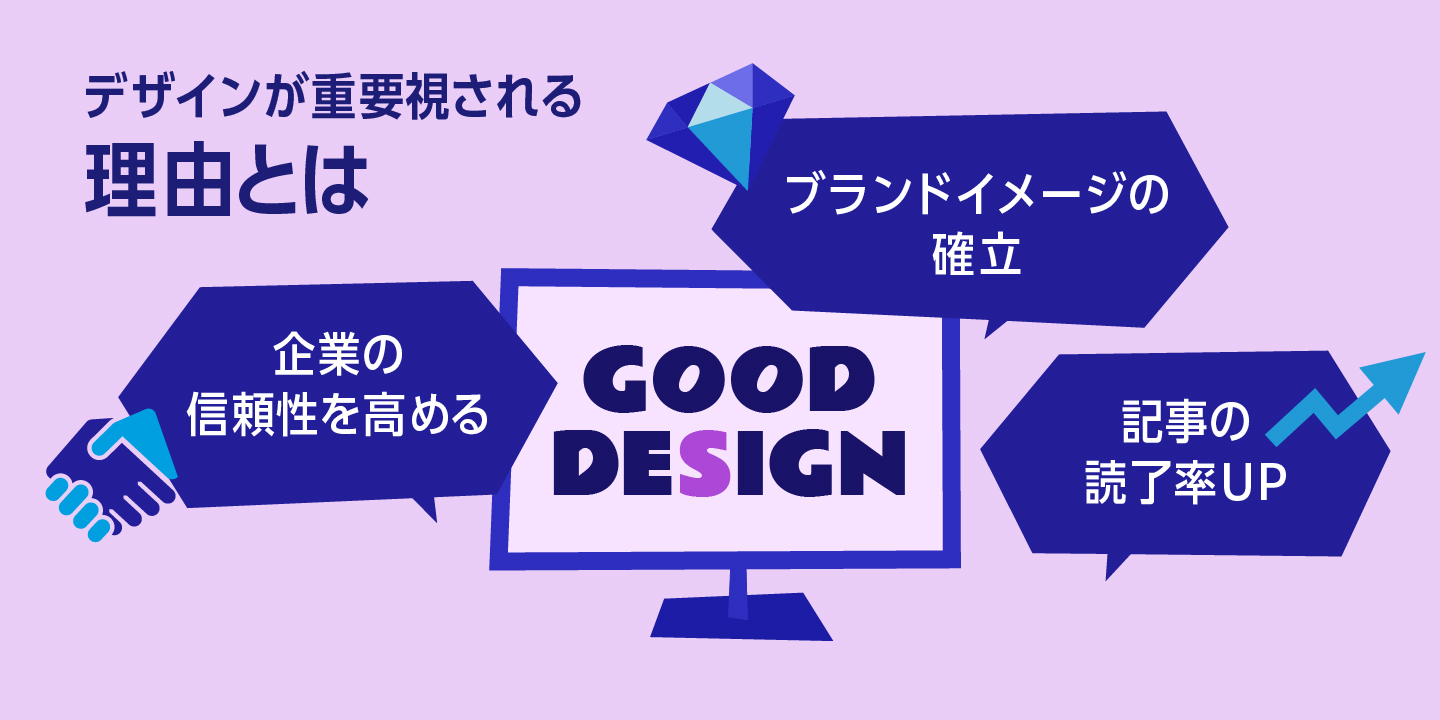 デザインが重要視される
理由とは

ブランドイメージの
確立

企業の
信頼性を高める

GOOD
DESIGN

記事の
読了率UP